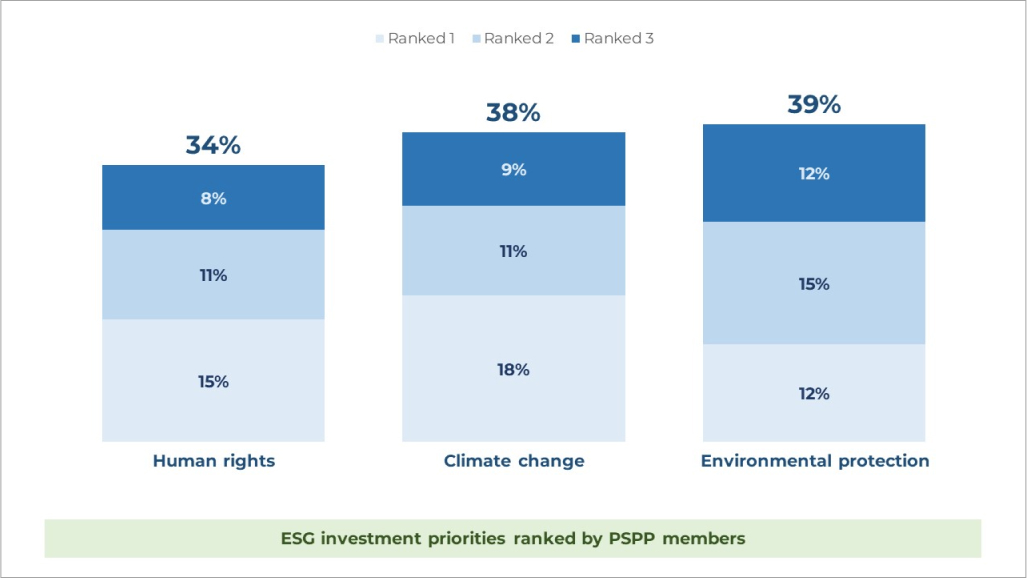 Ranked 1 Ranked 2 Ranked 3

34%

8%

11%

15%

Human rights

38%

9%

11%

18%

Climate change

39%

12%

15%

12%

Environmental protection

ESG investment priorities ranked by PSPP members